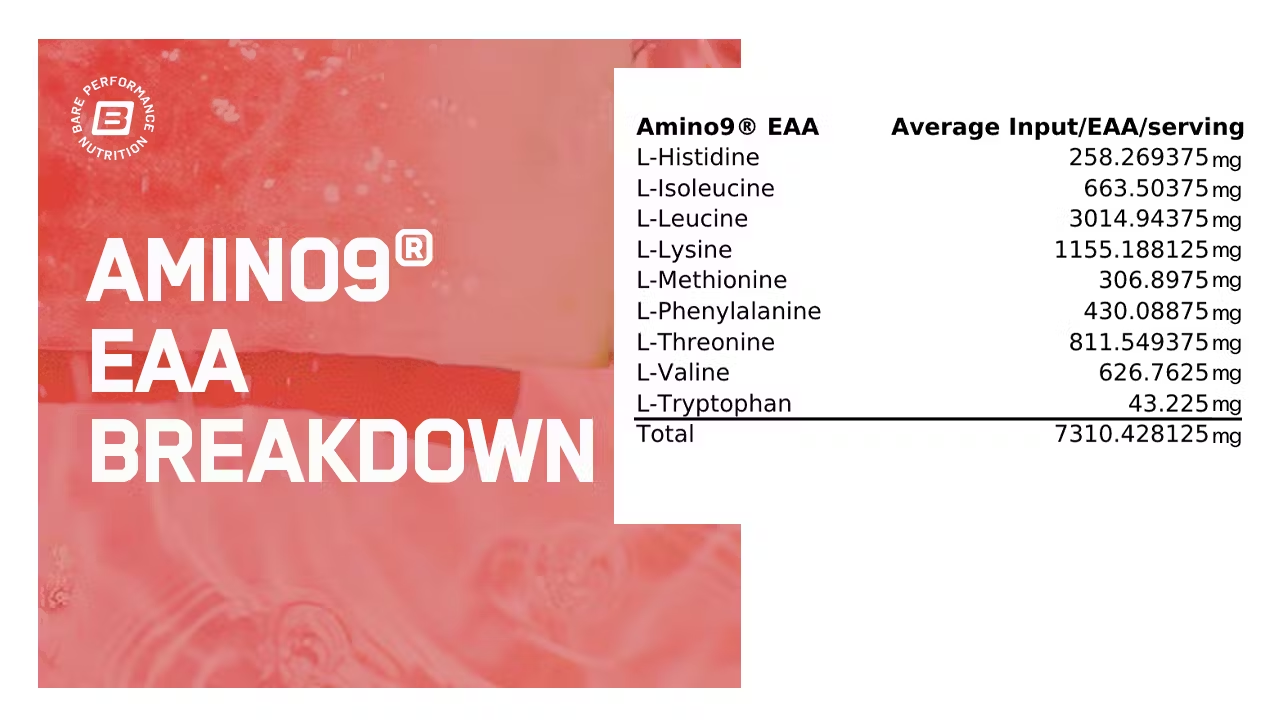 BARE PERFORMANCE NUTRITION

AMINO9®
EAA
BREAKDOWN

| Amino9® EAA | Average Input/EAA/serving |
|---|---|
| L-Histidine | 258.269375 mg |
| L-Isoleucine | 663.50375 mg |
| L-Leucine | 3014.94375 mg |
| L-Lysine | 1155.188125 mg |
| L-Methionine | 306.8975 mg |
| L-Phenylalanine | 430.08875 mg |
| L-Threonine | 811.549375 mg |
| L-Valine | 626.7625 mg |
| L-Tryptophan | 43.225 mg |
| Total | 7310.428125 mg |